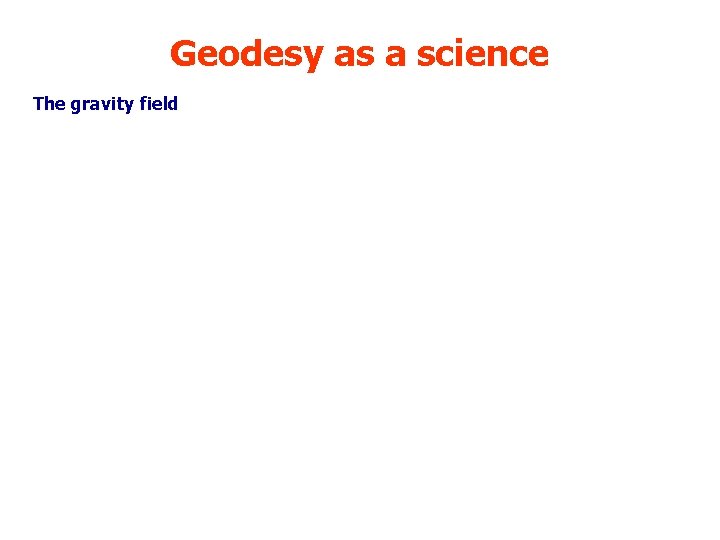 Geodesy as a science

The gravity field